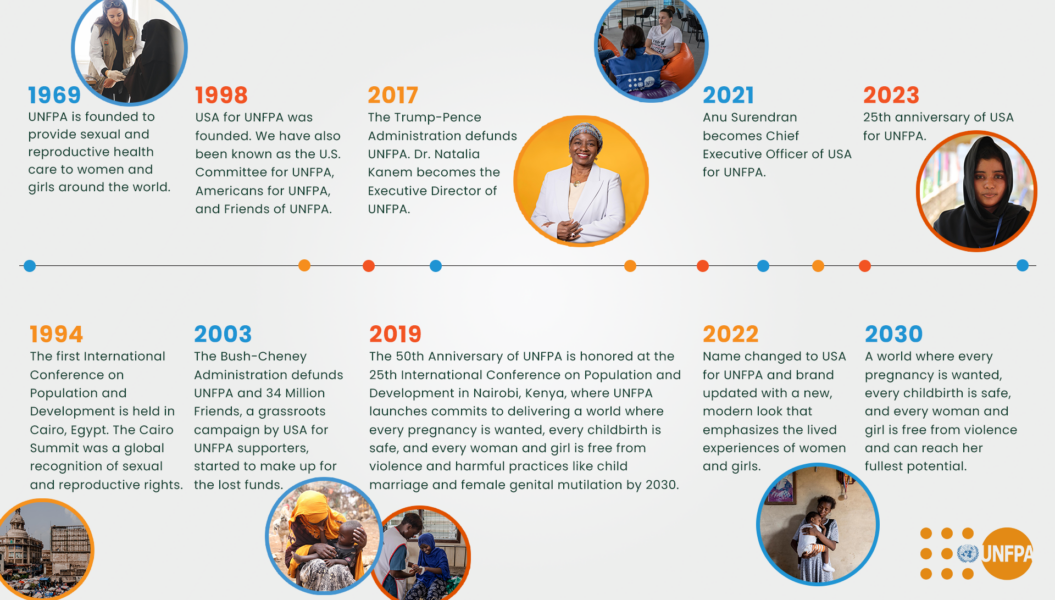 1969
UNFPA is founded to provide sexual and reproductive health care to women and girls around the world.

1998
USA for UNFPA was founded. We have also been known as the U.S. Committee for UNFPA, Americans for UNFPA, and Friends of UNFPA.

2017
The Trump-Pence Administration defunds UNFPA. Dr. Natalia Kanem becomes the Executive Director of UNFPA.

2021
Anu Surendran becomes Chief Executive Officer of USA for UNFPA.

2023
25th anniversary of USA for UNFPA.

1994
The first International Conference on Population and Development is held in Cairo, Egypt. The Cairo Summit was a global recognition of sexual and reproductive rights.

2003
The Bush-Cheney Administration defunds UNFPA and 34 Million Friends, a grassroots campaign by USA for UNFPA supporters, started to make up for the lost funds.

2019
The 50th Anniversary of UNFPA is honored at the 25th International Conference on Population and Development in Nairobi, Kenya, where UNFPA launches commits to delivering a world where every pregnancy is wanted, every childbirth is safe, and every woman and girl is free from violence and harmful practices like child marriage and female genital mutilation by 2030.

2022
Name changed to USA for UNFPA and brand updated with a new, modern look that emphasizes the lived experiences of women and girls.

2030
A world where every pregnancy is wanted, every childbirth is safe, and every woman and girl is free from violence and can reach her fullest potential.

UNFPA